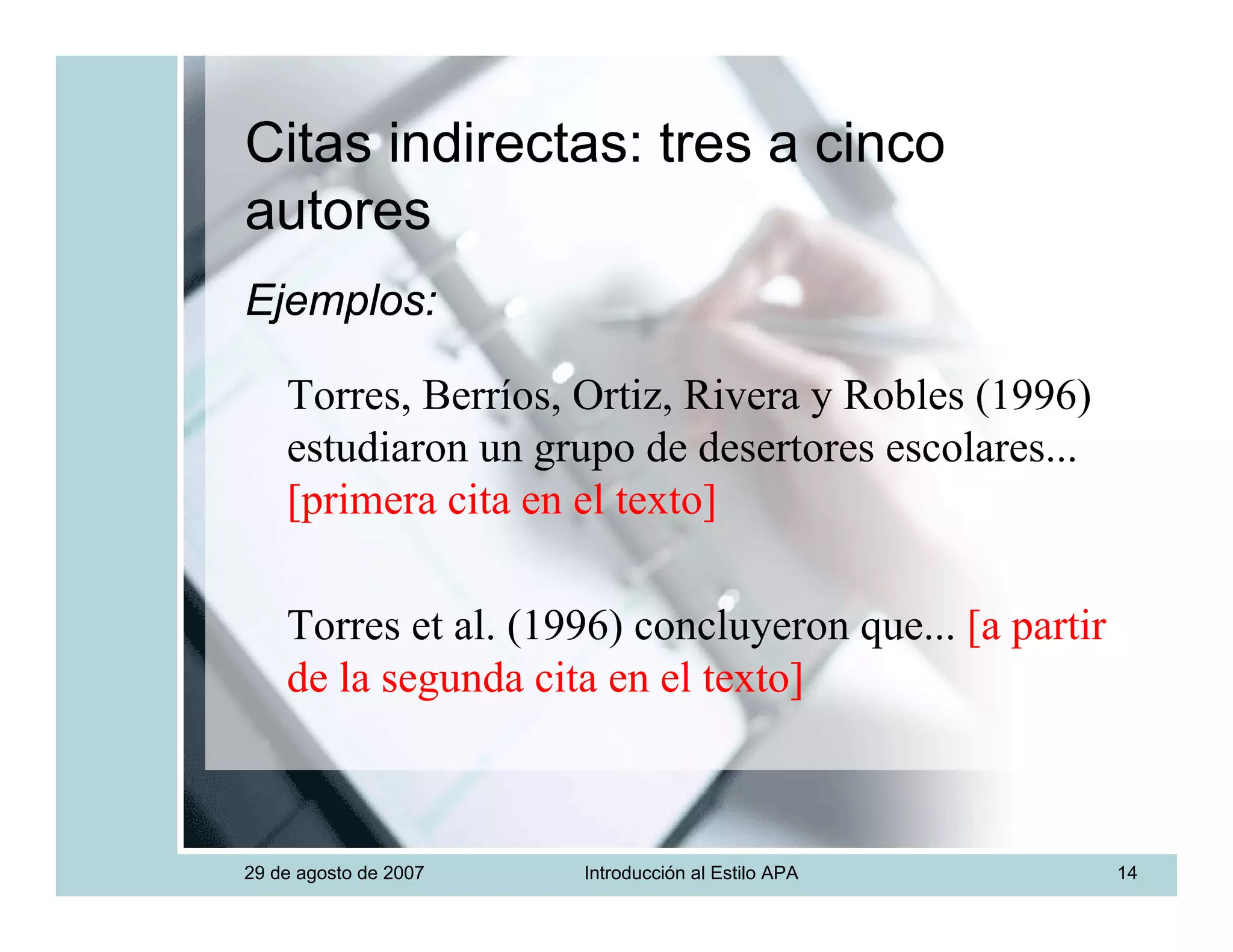 Citas indirectas: tres a cinco autores

Ejemplos:

Torres, Berríos, Ortiz, Rivera y Robles (1996) estudiaron un grupo de desertores escolares... [primera cita en el texto]

Torres et al. (1996) concluyeron que... [a partir de la segunda cita en el texto]

29 de agosto de 2007

Introducción al Estilo APA

14